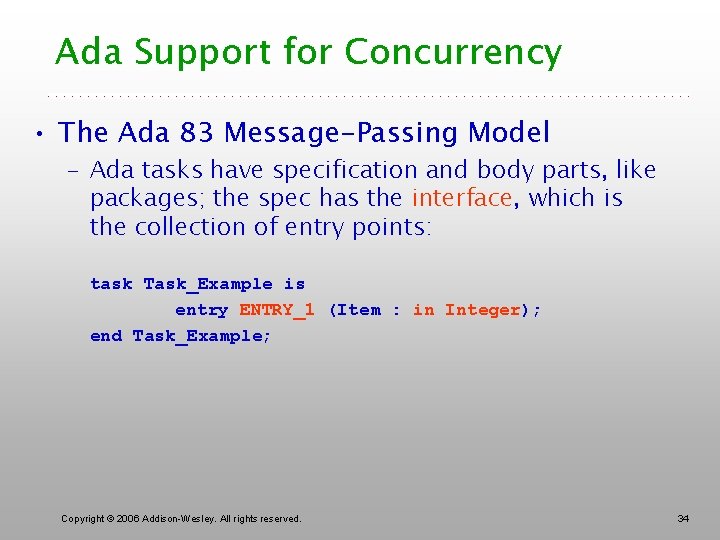 Ada Support for Concurrency

• The Ada 83 Message-Passing Model

– Ada tasks have specification and body parts, like packages; the spec has the interface, which is the collection of entry points:

task Task_Example is
        entry ENTRY_1 (Item : in Integer);
end Task_Example;

Copyright © 2006 Addison-Wesley. All rights reserved.

34